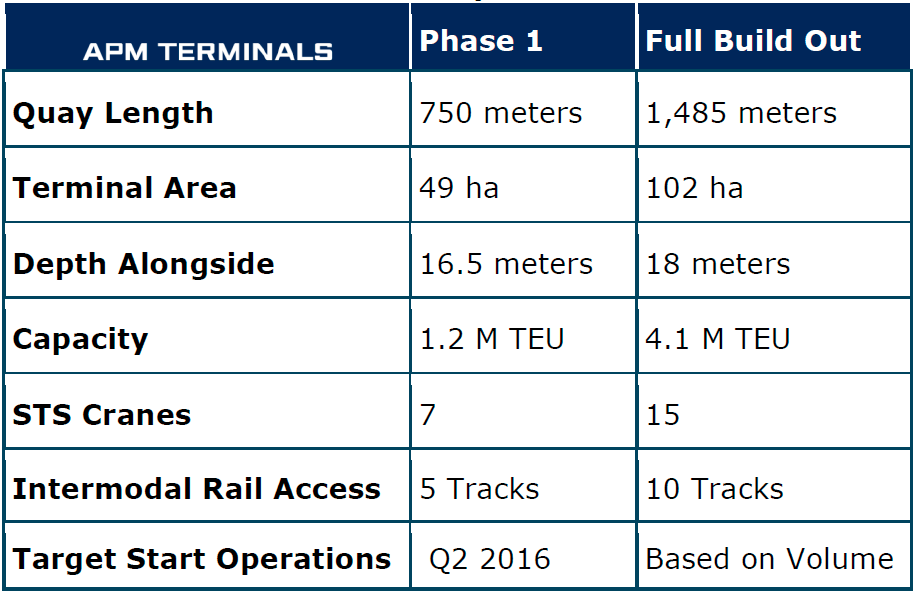 | APM TERMINALS | Phase 1 | Full Build Out |
|---|---|---|
| Quay Length | 750 meters | 1,485 meters |
| Terminal Area | 49 ha | 102 ha |
| Depth Alongside | 16.5 meters | 18 meters |
| Capacity | 1.2 M TEU | 4.1 M TEU |
| STS Cranes | 7 | 15 |
| Intermodal Rail Access | 5 Tracks | 10 Tracks |
| Target Start Operations | Q2 2016 | Based on Volume |